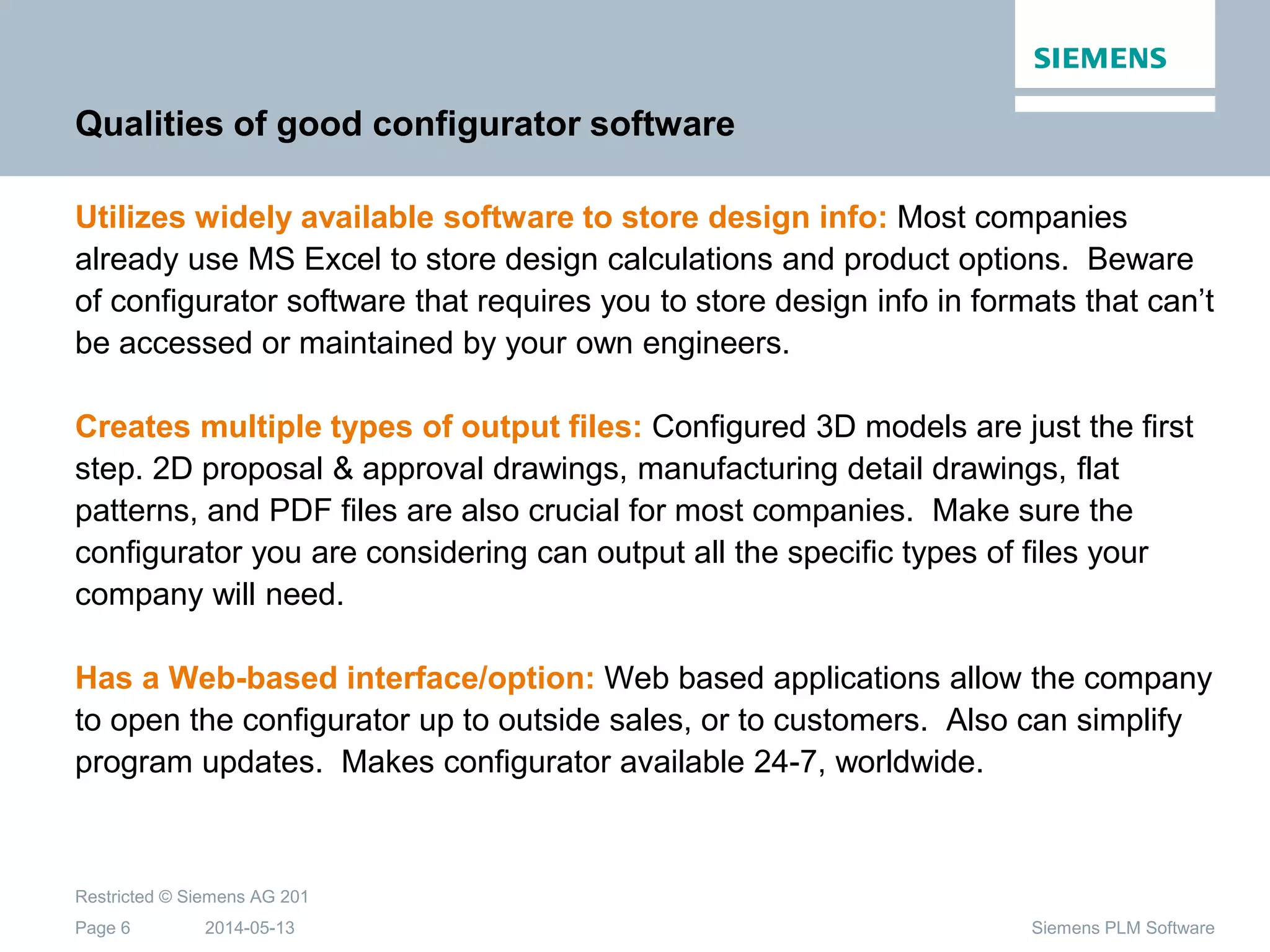 SIEMENS

Qualities of good configurator software

Utilizes widely available software to store design info: Most companies already use MS Excel to store design calculations and product options. Beware of configurator software that requires you to store design info in formats that can't be accessed or maintained by your own engineers.

Creates multiple types of output files: Configured 3D models are just the first step. 2D proposal & approval drawings, manufacturing detail drawings, flat patterns, and PDF files are also crucial for most companies. Make sure the configurator you are considering can output all the specific types of files your company will need.

Has a Web-based interface/option: Web based applications allow the company to open the configurator up to outside sales, or to customers. Also can simplify program updates. Makes configurator available 24-7, worldwide.

Restricted © Siemens AG 201

Page 6 2014-05-13

Siemens PLM Software